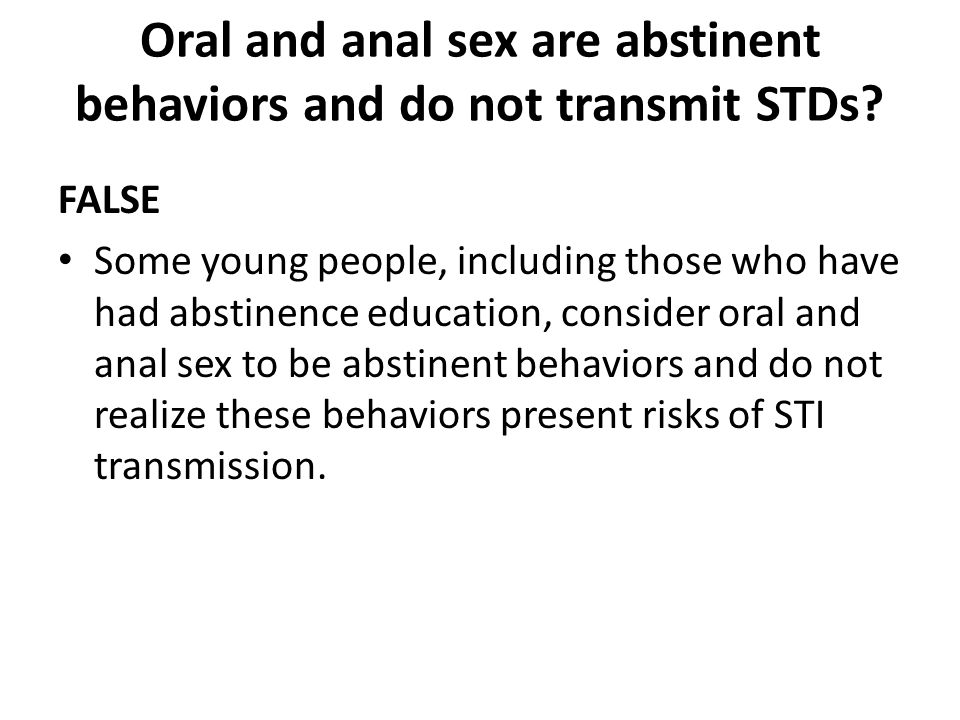 Oral and anal sex are abstinent behaviors and do not transmit STDs?

FALSE

• Some young people, including those who have had abstinence education, consider oral and anal sex to be abstinent behaviors and do not realize these behaviors present risks of STI transmission.